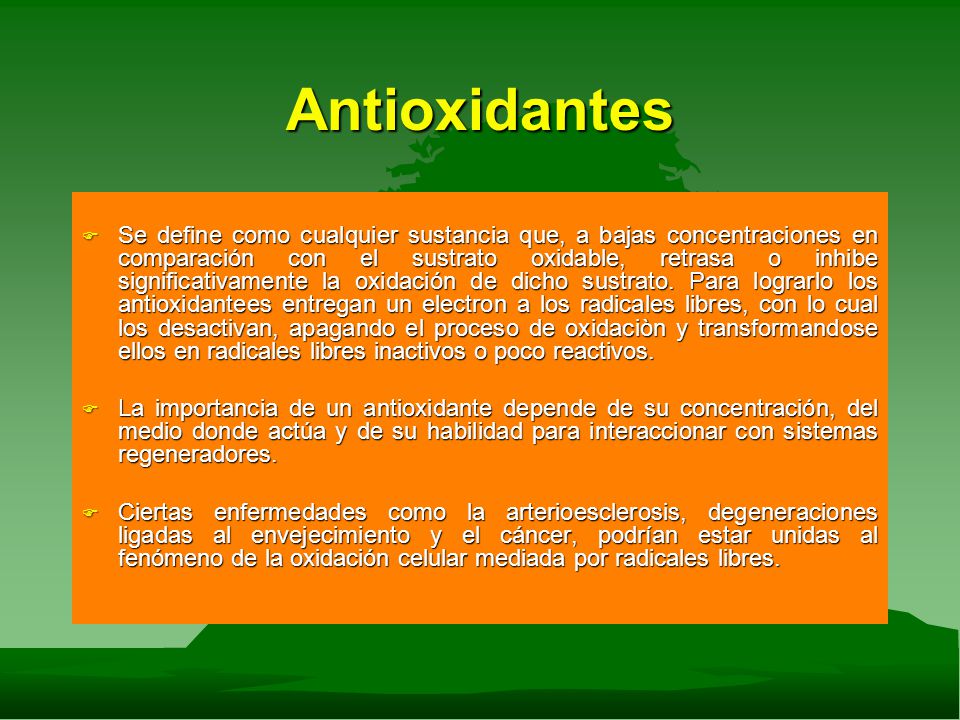 Antioxidantes

Se define como cualquier sustancia que, a bajas concentraciones en comparación con el sustrato oxidable, retrasa o inhibe significativamente la oxidación de dicho sustrato. Para lograrlo los antioxidantees entregan un electron a los radicales libres, con lo cual los desactivan, apagando el proceso de oxidaciòn y transformandose ellos en radicales libres inactivos o poco reactivos.

La importancia de un antioxidante depende de su concentración, del medio donde actúa y de su habilidad para interaccionar con sistemas regeneradores.

Ciertas enfermedades como la arterioesclerosis, degeneraciones ligadas al envejecimiento y el cáncer, podrían estar unidas al fenómeno de la oxidación celular mediada por radicales libres.